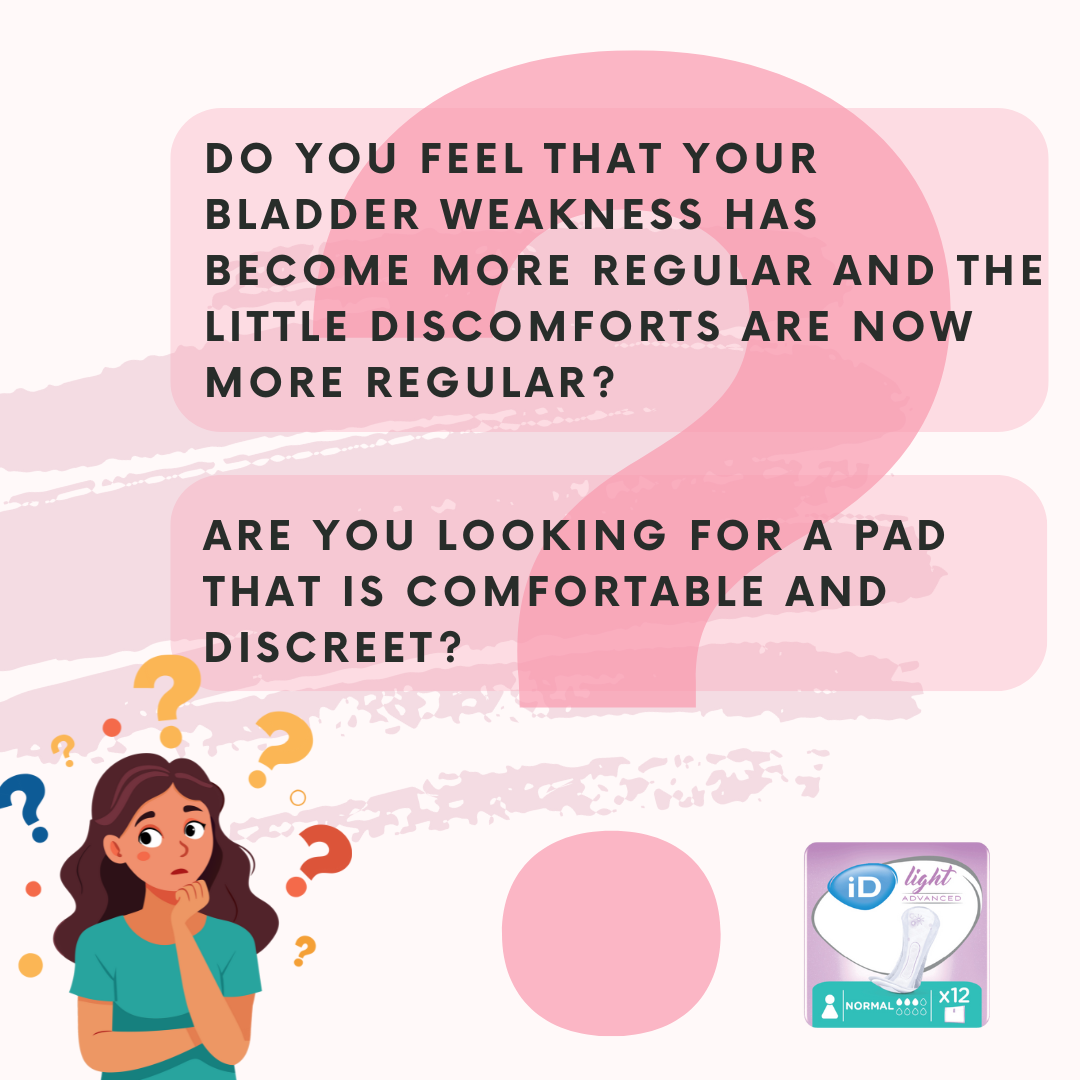 DO YOU FEEL THAT YOUR BLADDER WEAKNESS HAS BECOME MORE REGULAR AND THE LITTLE DISCOMFORTS ARE NOW MORE REGULAR?

ARE YOU LOOKING FOR A PAD THAT IS COMFORTABLE AND DISCREET?

iD light ADVANCED

NORMAL x12